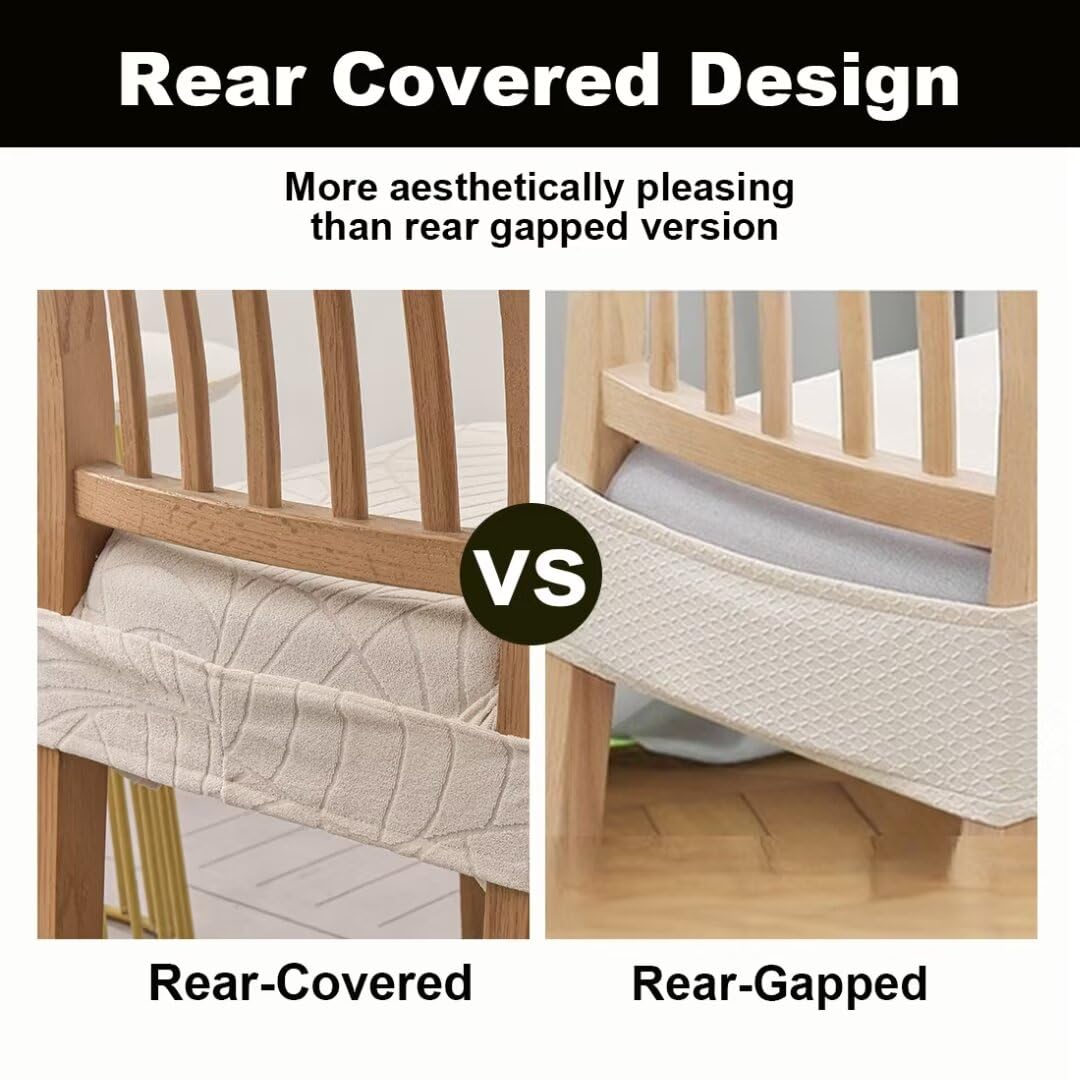 Rear Covered Design

More aesthetically pleasing than rear gapped version

VS

Rear-Covered

Rear-Gapped